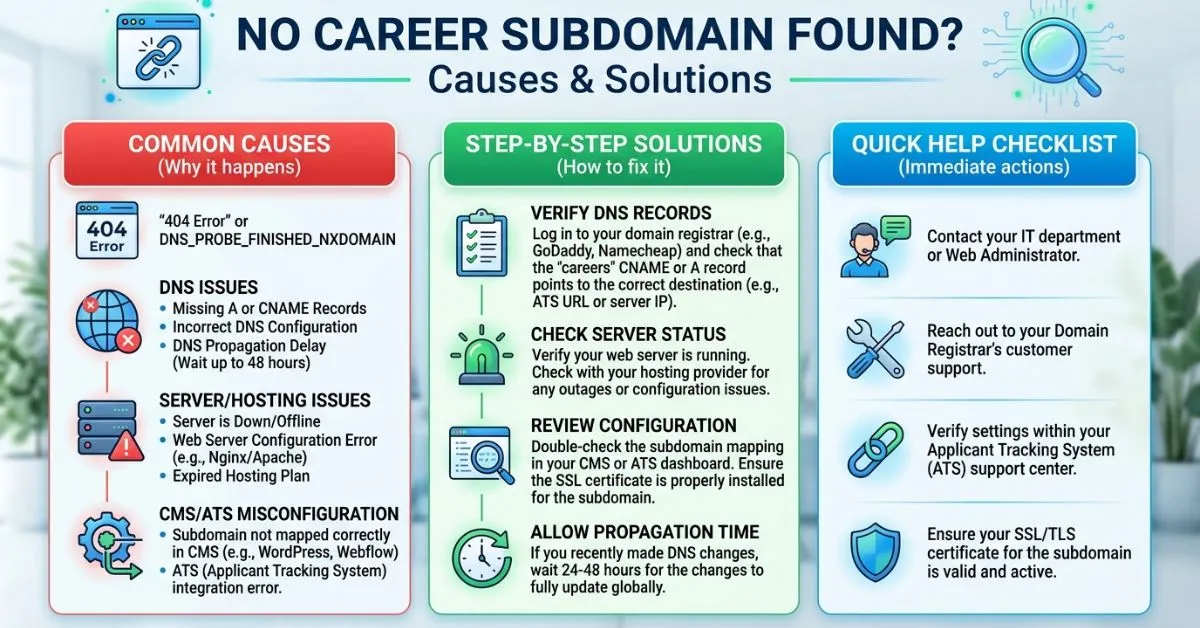 NO CAREER SUBDOMAIN FOUND?
Causes & Solutions

COMMON CAUSES
(Why it happens)

404
Error

"404 Error" or DNS_PROBE_FINISHED_NXDOMAIN

DNS ISSUES
• Missing A or CNAME Records
• Incorrect DNS Configuration
• DNS Propagation Delay (Wait up to 48 hours)

SERVER/HOSTING ISSUES
• Server is Down/Offline
• Web Server Configuration Error (e.g., Nginx/Apache)
• Expired Hosting Plan

CMS/ATS MISCONFIGURATION
• Subdomain not mapped correctly in CMS (e.g., WordPress, Webflow)
• ATS (Applicant Tracking System) integration error.

STEP-BY-STEP SOLUTIONS
(How to fix it)

VERIFY DNS RECORDS
Log in to your domain registrar (e.g., GoDaddy, Namecheap) and check that the "careers" CNAME or A record points to the correct destination (e.g., ATS URL or server IP).

CHECK SERVER STATUS
Verify your web server is running. Check with your hosting provider for any outages or configuration issues.

REVIEW CONFIGURATION
Double-check the subdomain mapping in your CMS or ATS dashboard. Ensure the SSL certificate is properly installed for the subdomain.

ALLOW PROPAGATION TIME
If you recently made DNS changes, wait 24-48 hours for the changes to fully update globally.

QUICK HELP CHECKLIST
(Immediate actions)

Contact your IT department or Web Administrator.

Reach out to your Domain Registrar's customer support.

Verify settings within your Applicant Tracking System (ATS) support center.

Ensure your SSL/TLS certificate for the subdomain is valid and active.